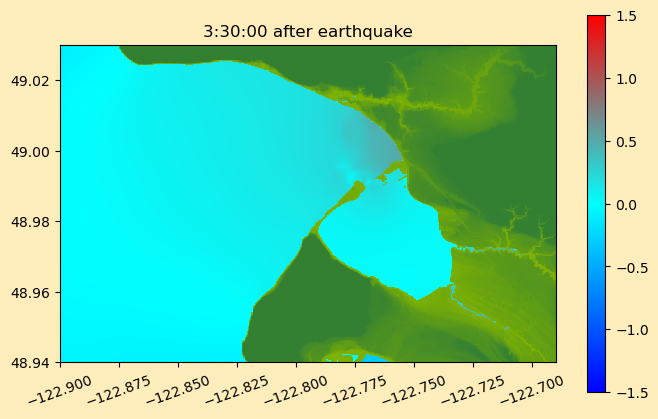 3:30:00 after earthquake

49.02
49.00
48.98
48.96
48.94

−122.900
−122.875
−122.850
−122.825
−122.800
−122.775
−122.750
−122.725
−122.700

1.5
1.0
0.5
0.0
−0.5
−1.0
−1.5